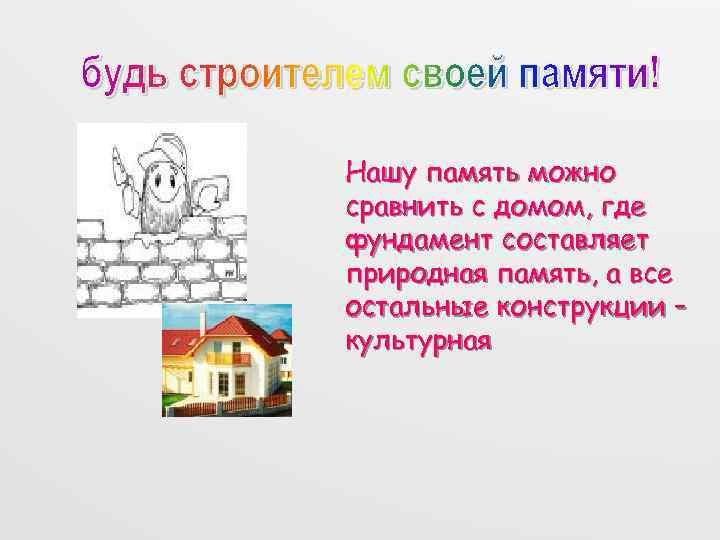 будь строителем своей памяти!

Нашу память можно сравнить с домом, где фундамент составляет природная память, а все остальные конструкции – культурная